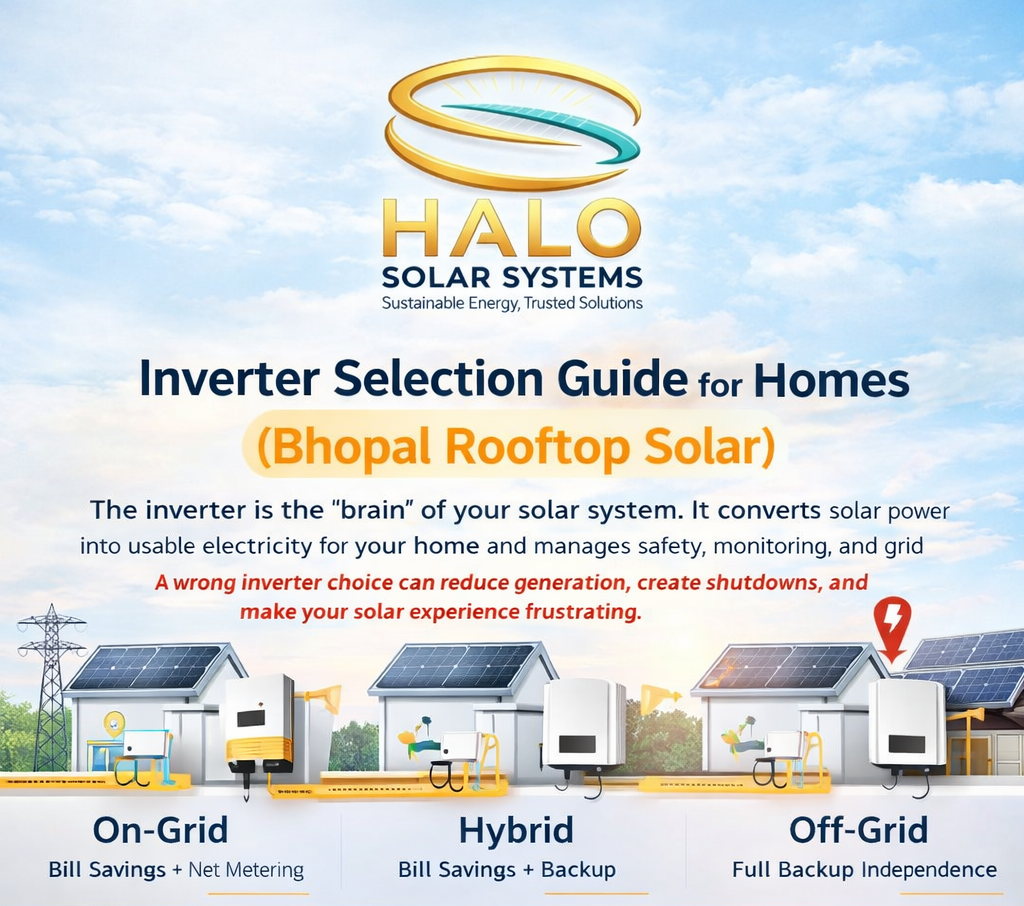 HALO
SOLAR SYSTEMS
Sustainable Energy, Trusted Solutions

Inverter Selection Guide for Homes
(Bhopal Rooftop Solar)

The inverter is the "brain" of your solar system. It converts solar power into usable electricity for your home and manages safety, monitoring, and grid

A wrong inverter choice can reduce generation, create shutdowns, and make your solar experience frustrating.

On-Grid
Bill Savings + Net Metering

Hybrid
Bill Savings + Backup

Off-Grid
Full Backup Independence